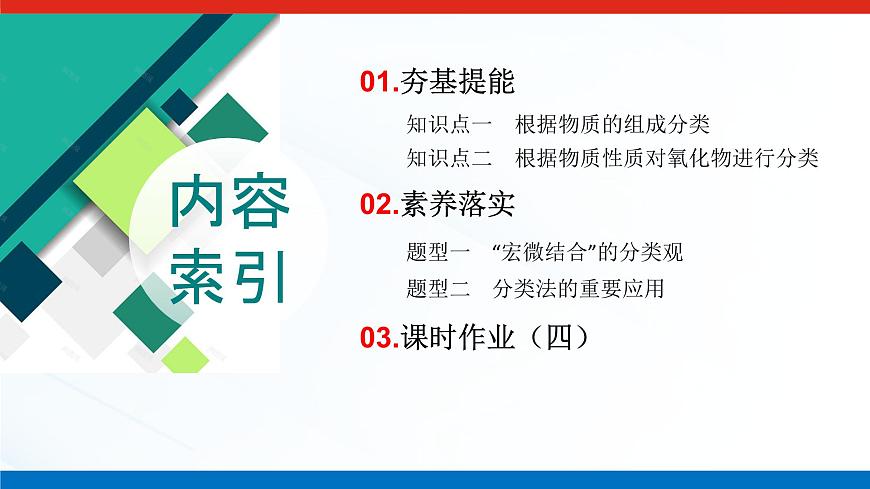 内容索引

01.夯基提能

知识点一　根据物质的组成分类

知识点二　根据物质性质对氧化物进行分类

02.素养落实

题型一　“宏微结合”的分类观

题型二　分类法的重要应用

03.课时作业（四）